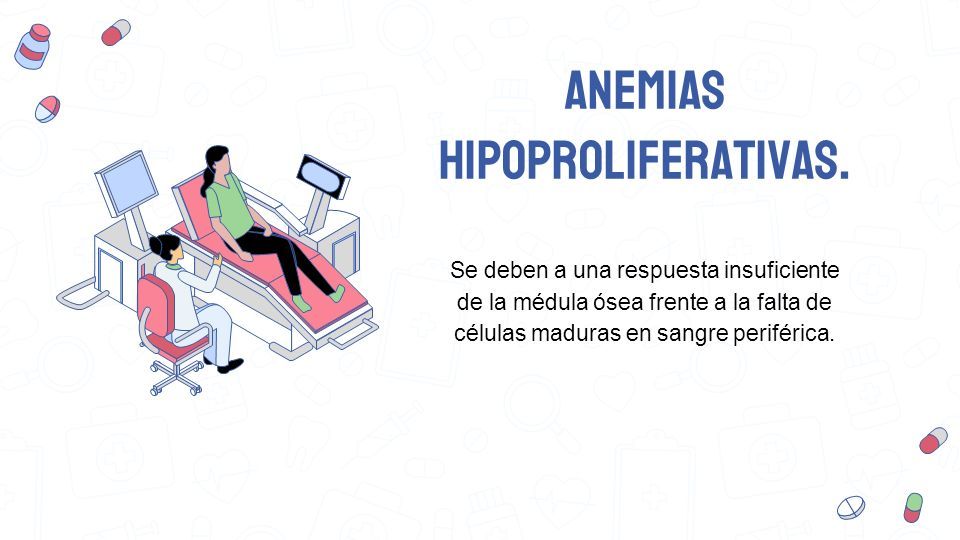 ANEMIAS HIPOPROLIFERATIVAS.

Se deben a una respuesta insuficiente de la médula ósea frente a la falta de células maduras en sangre periférica.